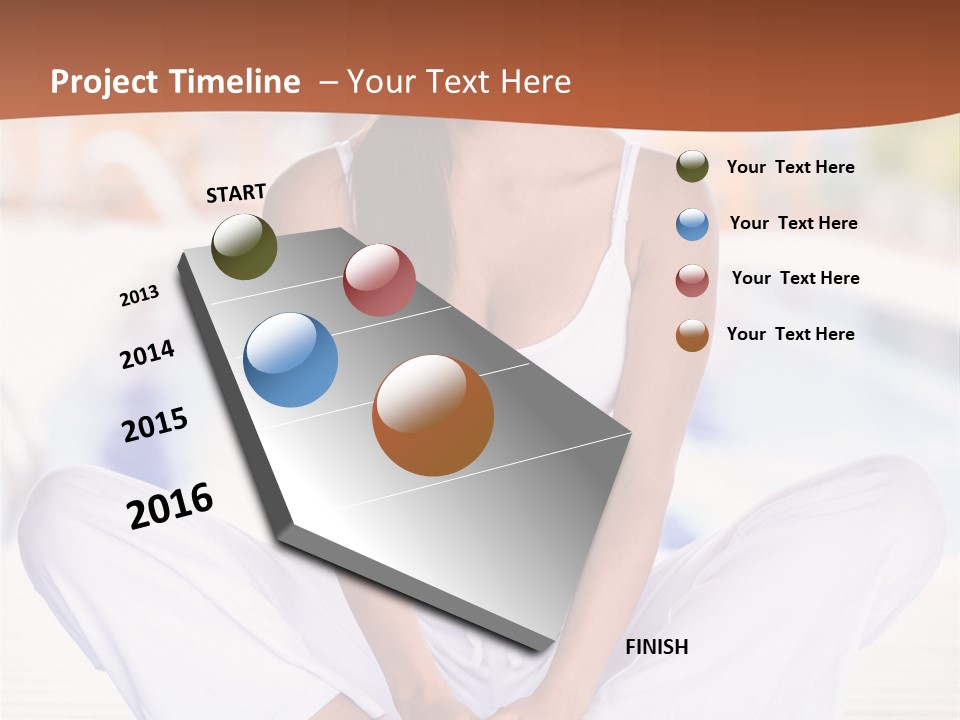 Project Timeline – Your Text Here

START

2013

2014

2015

2016

FINISH

Your Text Here

Your Text Here

Your Text Here

Your Text Here